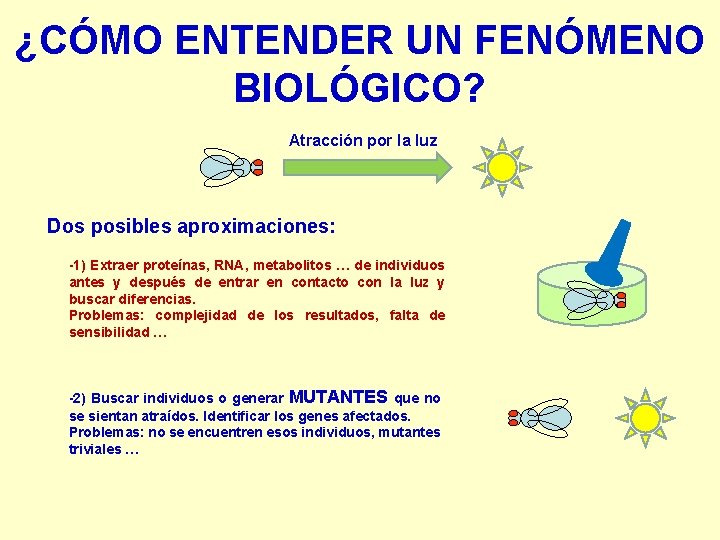 ¿CÓMO ENTENDER UN FENÓMENO BIOLÓGICO?

Atracción por la luz

Dos posibles aproximaciones:

-1) Extraer proteínas, RNA, metabolitos … de individuos antes y después de entrar en contacto con la luz y buscar diferencias.
Problemas: complejidad de los resultados, falta de sensibilidad …

-2) Buscar individuos o generar MUTANTES que no se sientan atraídos. Identificar los genes afectados.
Problemas: no se encuentren esos individuos, mutantes triviales …